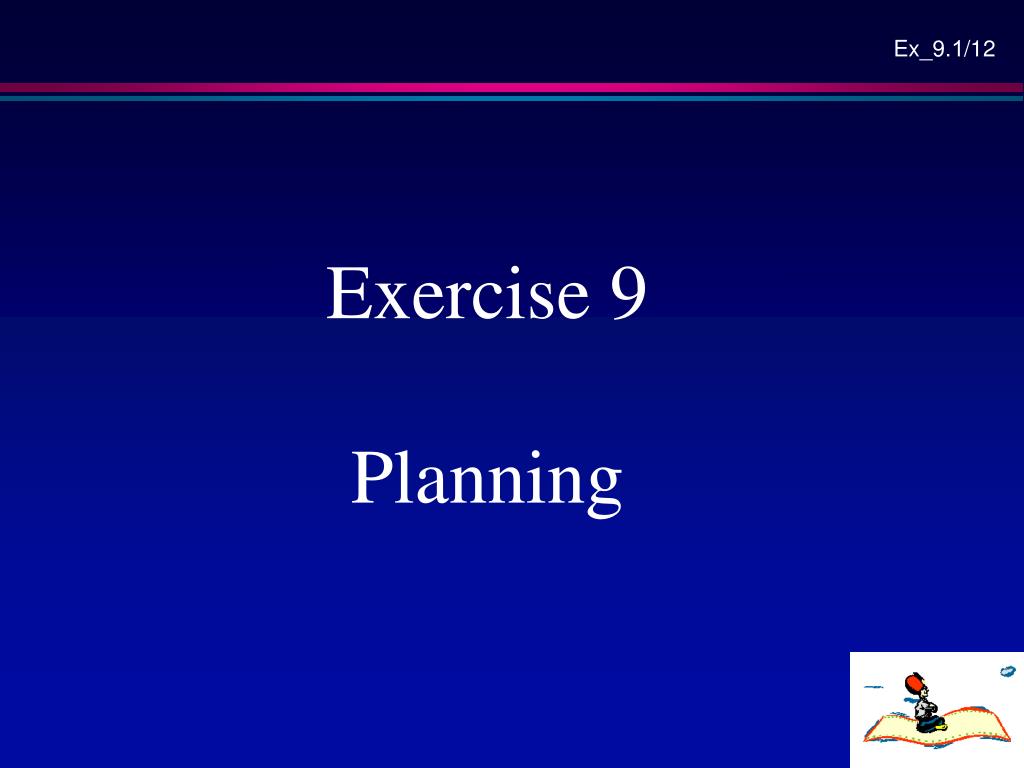 Ex_9.1/12

Exercise 9

Planning